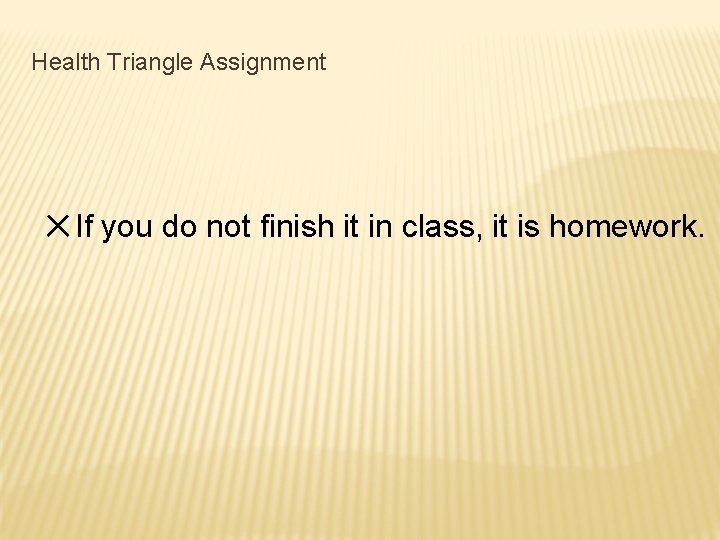 Health Triangle Assignment

If you do not finish it in class, it is homework.